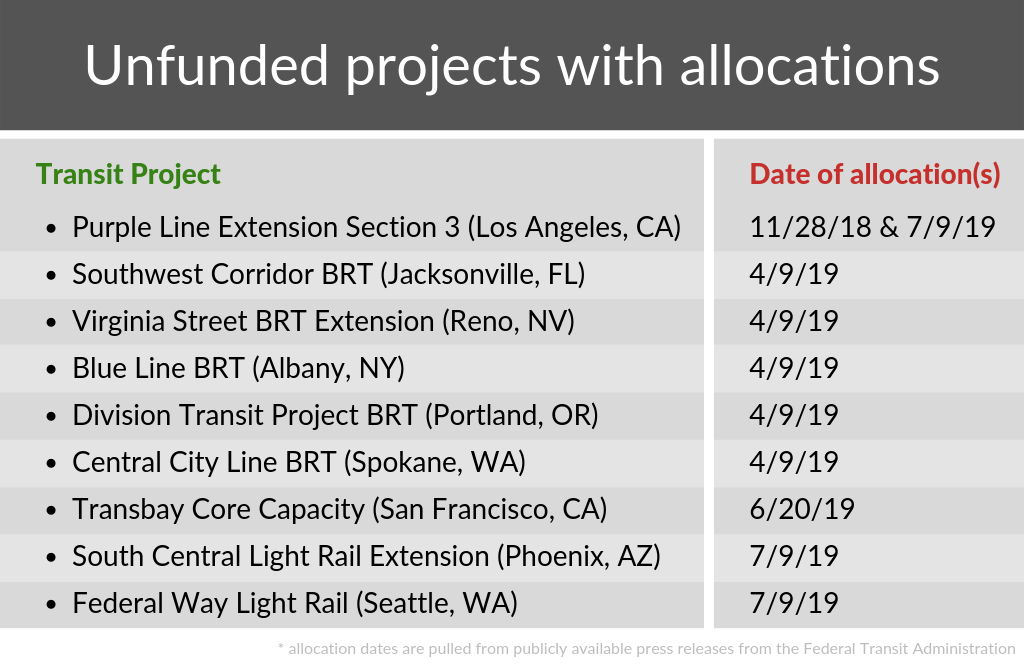 Unfunded projects with allocations

| Transit Project | Date of allocation(s) |
|---|---|
| • Purple Line Extension Section 3 (Los Angeles, CA) | 11/28/18 & 7/9/19 |
| • Southwest Corridor BRT (Jacksonville, FL) | 4/9/19 |
| • Virginia Street BRT Extension (Reno, NV) | 4/9/19 |
| • Blue Line BRT (Albany, NY) | 4/9/19 |
| • Division Transit Project BRT (Portland, OR) | 4/9/19 |
| • Central City Line BRT (Spokane, WA) | 4/9/19 |
| • Transbay Core Capacity (San Francisco, CA) | 6/20/19 |
| • South Central Light Rail Extension (Phoenix, AZ) | 7/9/19 |
| • Federal Way Light Rail (Seattle, WA) | 7/9/19 |

* allocation dates are pulled from publicly available press releases from the Federal Transit Administration